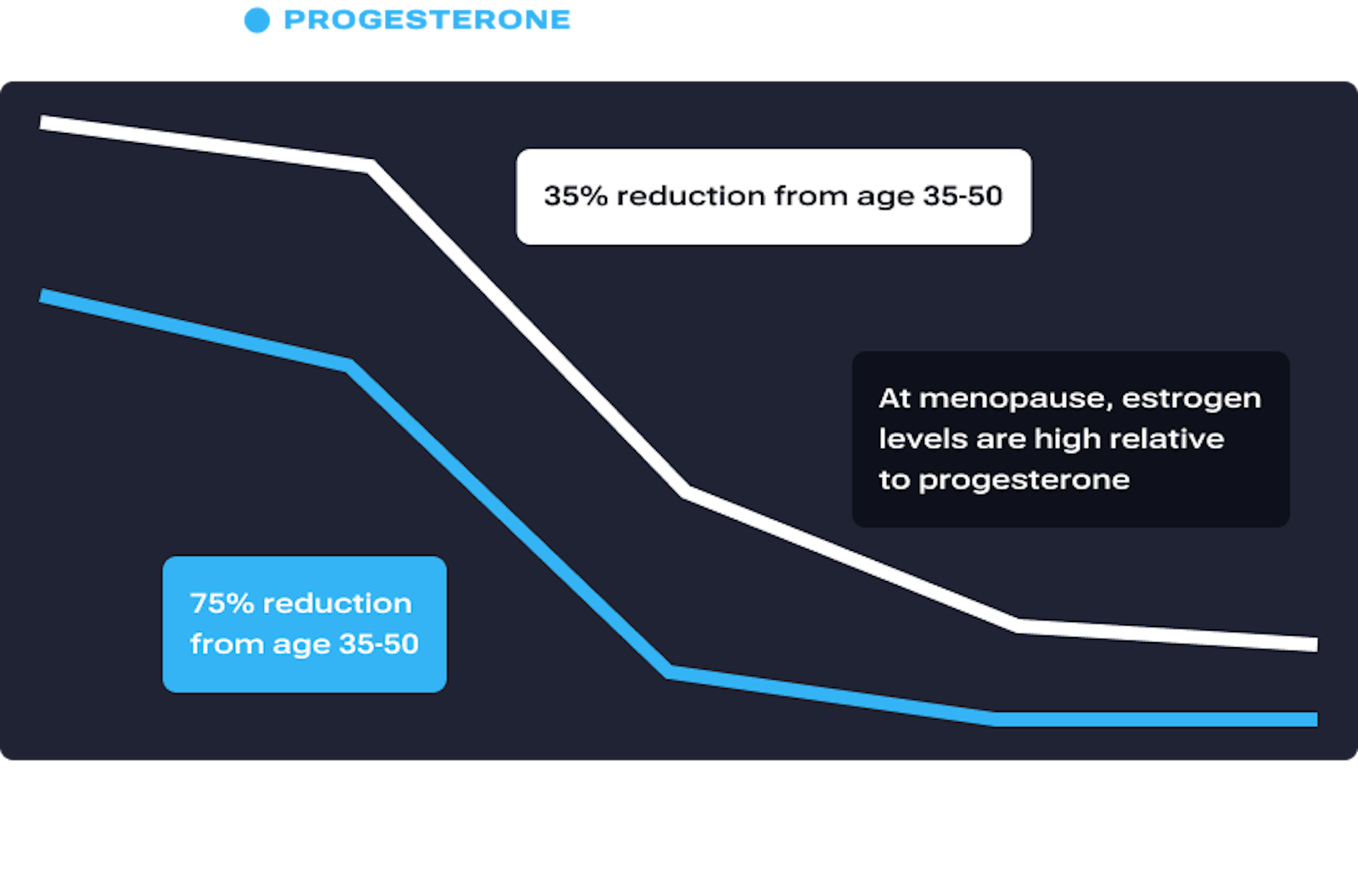 PROGESTERONE

35% reduction from age 35-50

At menopause, estrogen levels are high relative to progesterone

75% reduction from age 35-50